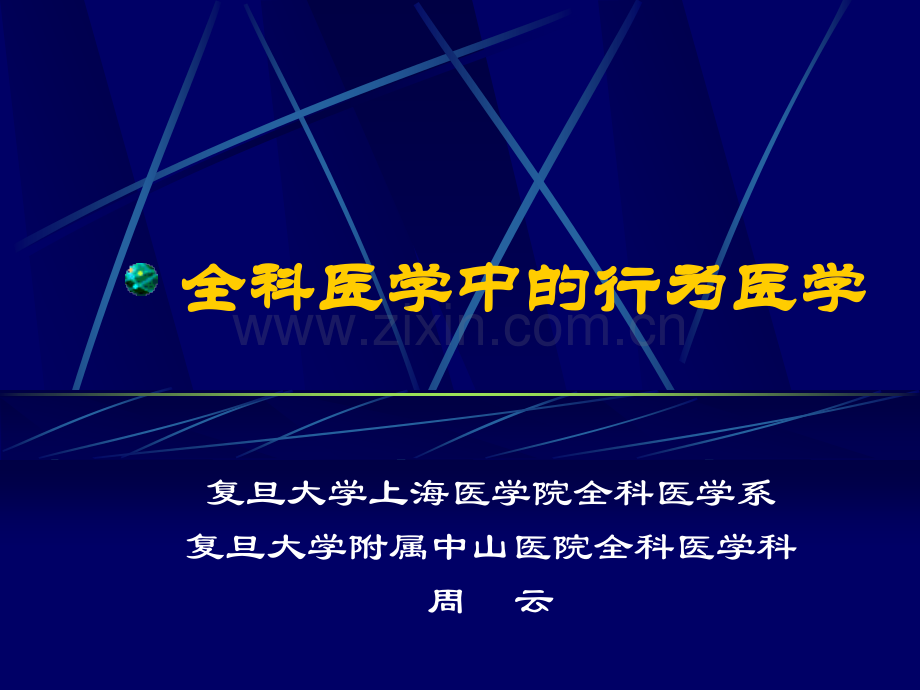 全科医学中的行为医学

www.zixin.com.cn

复旦大学上海医学院全科医学系
复旦大学附属中山医院全科医学科
周　云